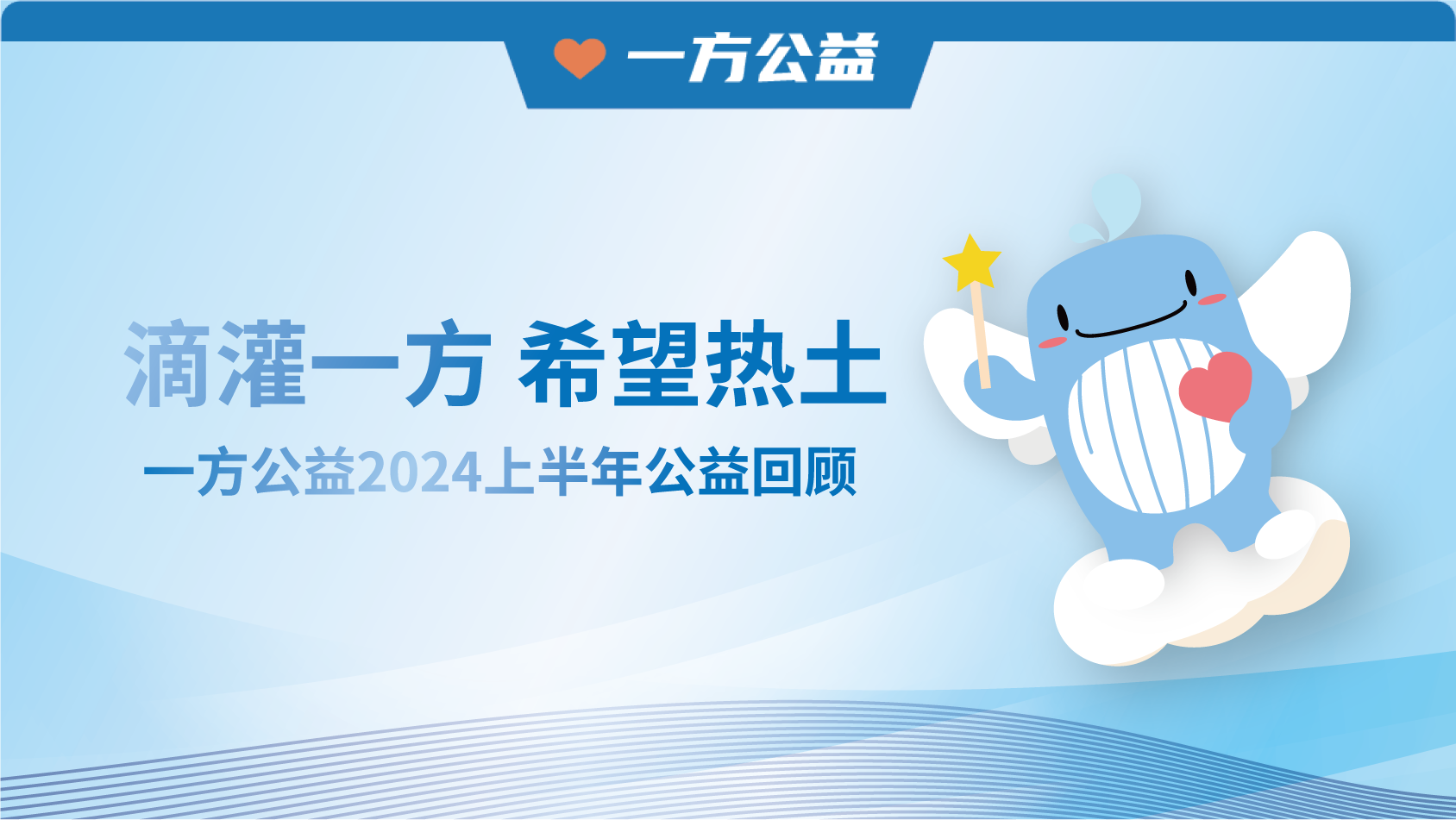 一方公益

滴灌一方 希望热土

一方公益2024上半年公益回顾